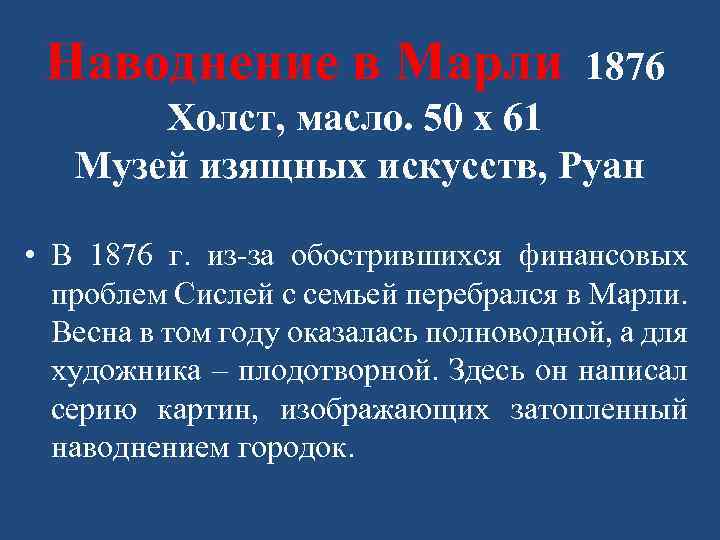 Наводнение в Марли 1876
Холст, масло. 50 х 61
Музей изящных искусств, Руан

• В 1876 г. из-за обострившихся финансовых проблем Сислей с семьей перебрался в Марли. Весна в том году оказалась полноводной, а для художника – плодотворной. Здесь он написал серию картин, изображающих затопленный наводнением городок.